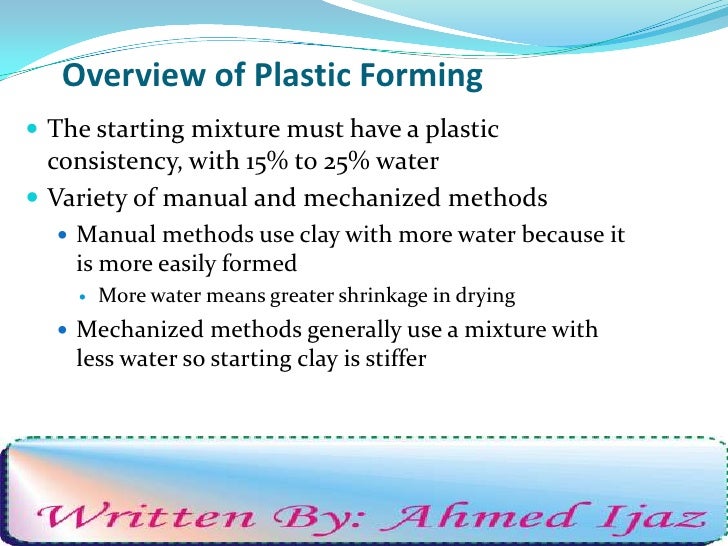 Overview of Plastic Forming

- The starting mixture must have a plastic consistency, with 15% to 25% water
- Variety of manual and mechanized methods
  - Manual methods use clay with more water because it is more easily formed
    - More water means greater shrinkage in drying
  - Mechanized methods generally use a mixture with less water so starting clay is stiffer

Written By: Ahmed Ijaz